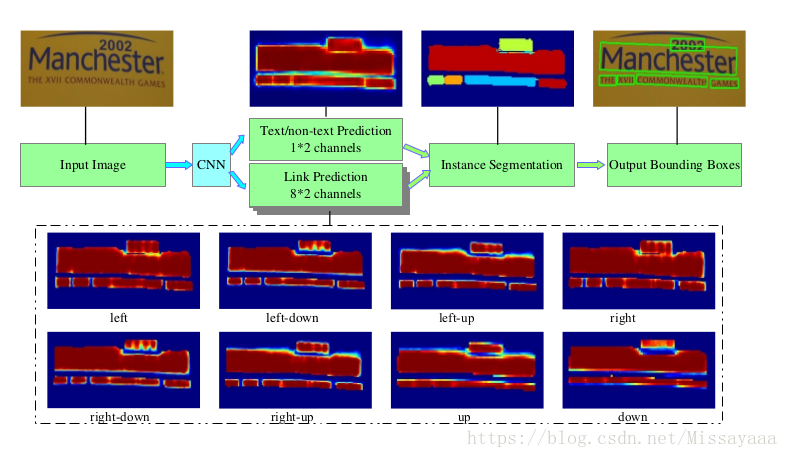 2002
Manchester
THE XVII COMMONWEALTH GAMES

2002
Manchester
THE XVII COMMONWEALTH GAMES

Input Image

CNN

Text/non-text Prediction
1*2 channels

Link Prediction
8*2 channels

Instance Segmentation

Output Bounding Boxes

left

left-down

left-up

right

right-down

right-up

up

down

https://blog.csdn.net/Missayaaa